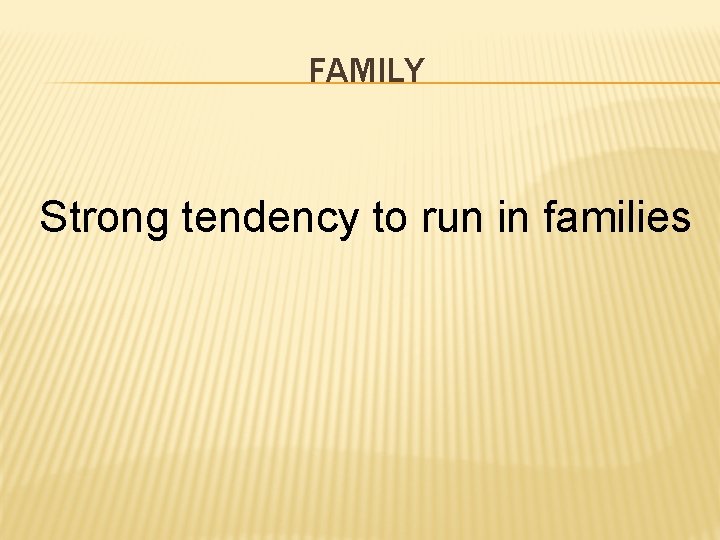 FAMILY

Strong tendency to run in families